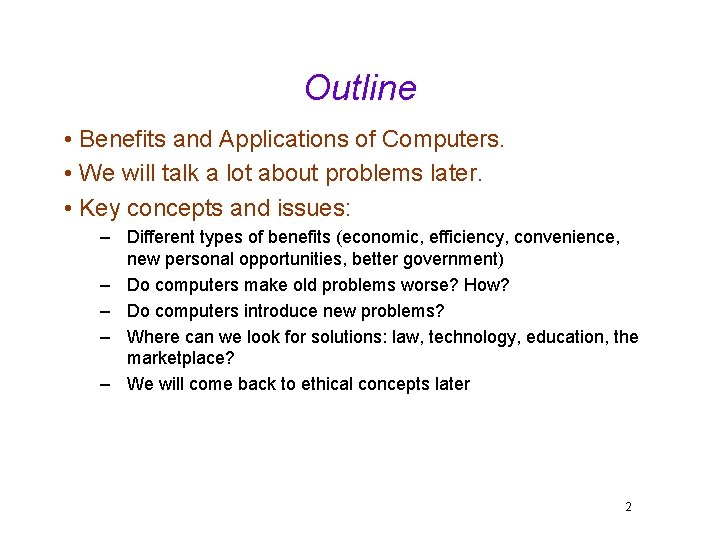 Outline

• Benefits and Applications of Computers.
• We will talk a lot about problems later.
• Key concepts and issues:
– Different types of benefits (economic, efficiency, convenience, new personal opportunities, better government)
– Do computers make old problems worse? How?
– Do computers introduce new problems?
– Where can we look for solutions: law, technology, education, the marketplace?
– We will come back to ethical concepts later

2